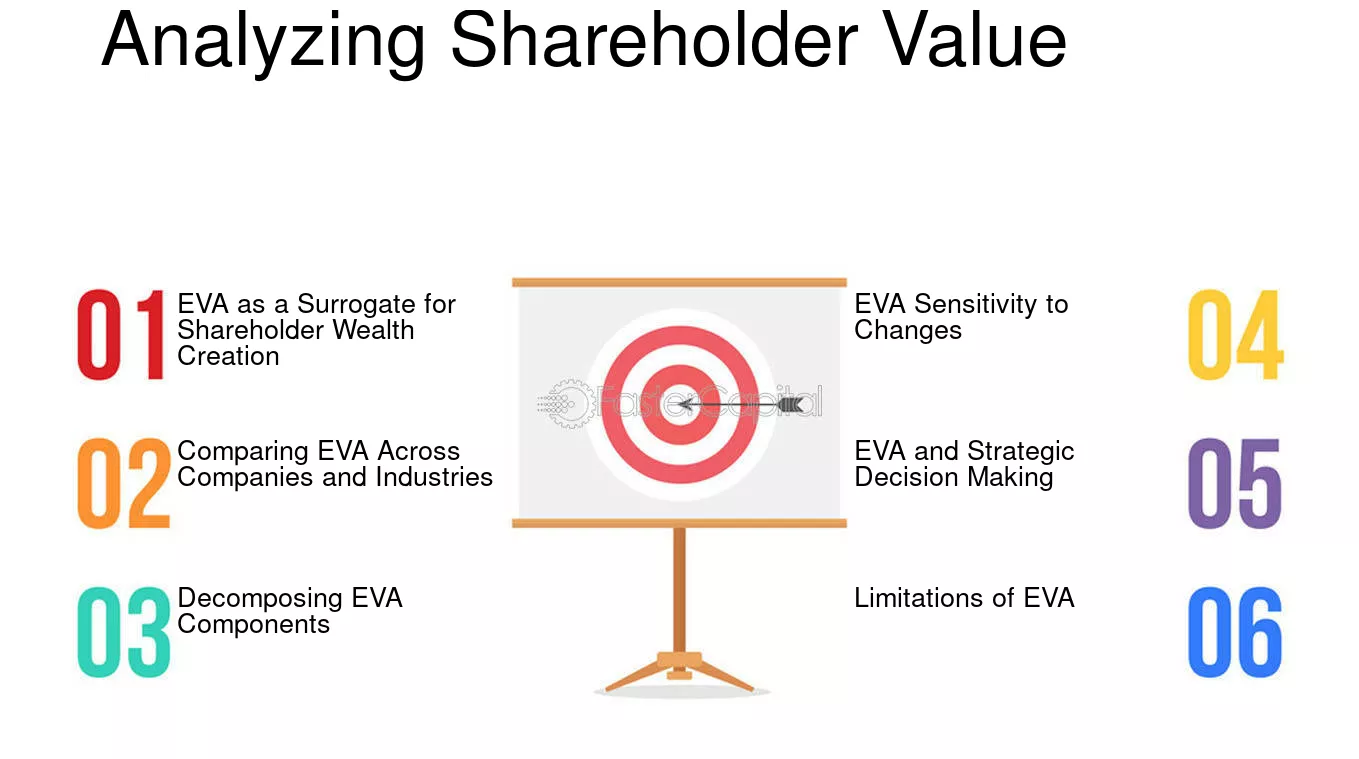 Analyzing Shareholder Value

01 EVA as a Surrogate for Shareholder Wealth Creation

02 Comparing EVA Across Companies and Industries

03 Decomposing EVA Components

EVA Sensitivity to Changes 04

EVA and Strategic Decision Making 05

Limitations of EVA 06

FasterCapital